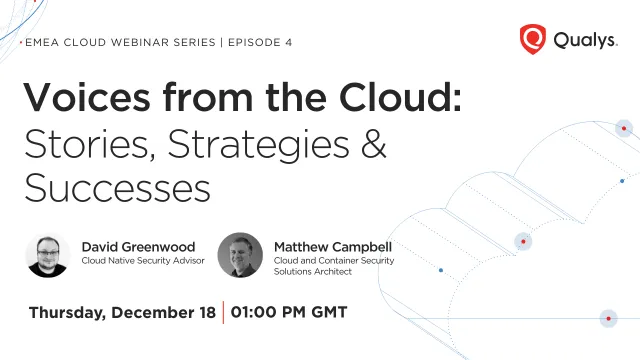 EMEA CLOUD WEBINAR SERIES | EPISODE 4

Qualys.

Voices from the Cloud: Stories, Strategies & Successes

David Greenwood
Cloud Native Security Advisor

Matthew Campbell
Cloud and Container Security Solutions Architect

Thursday, December 18 | 01:00 PM GMT